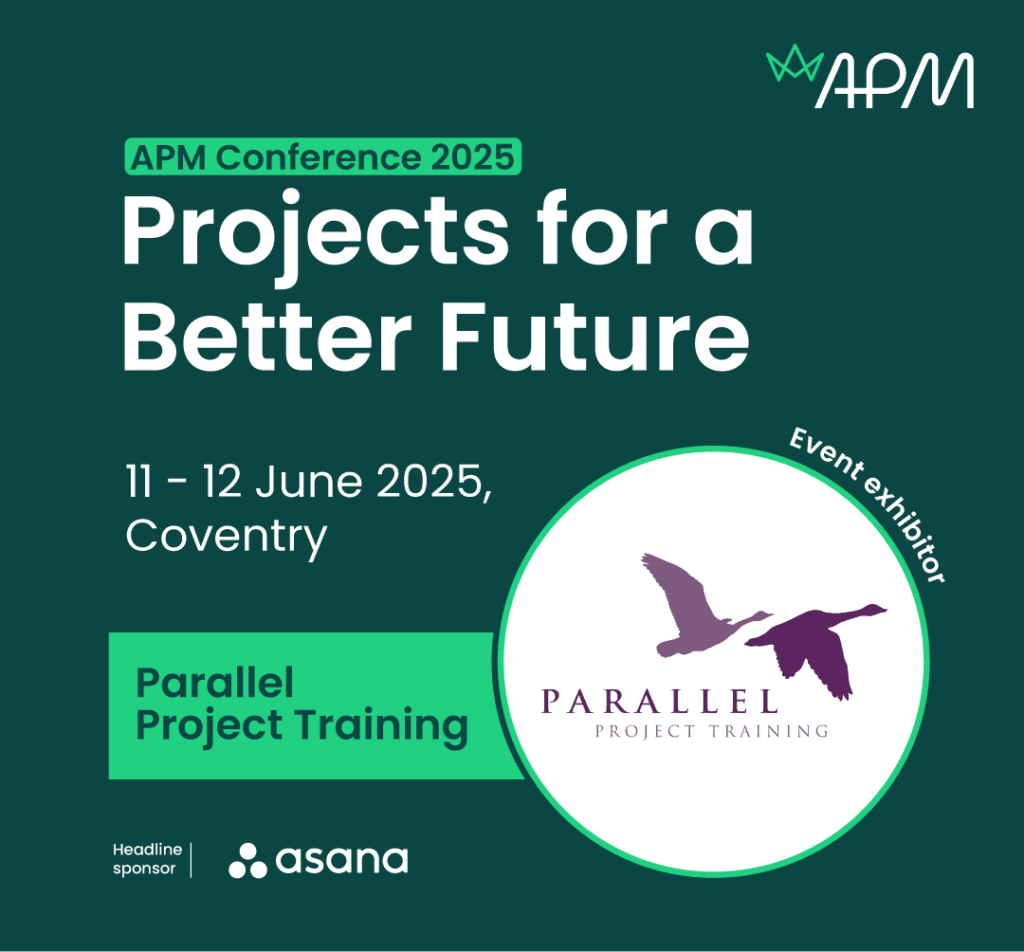 APM

APM Conference 2025

Projects for a Better Future

11 - 12 June 2025, Coventry

Event exhibitor

Parallel Project Training

PARALLEL
PROJECT TRAINING

Headline sponsor

asana